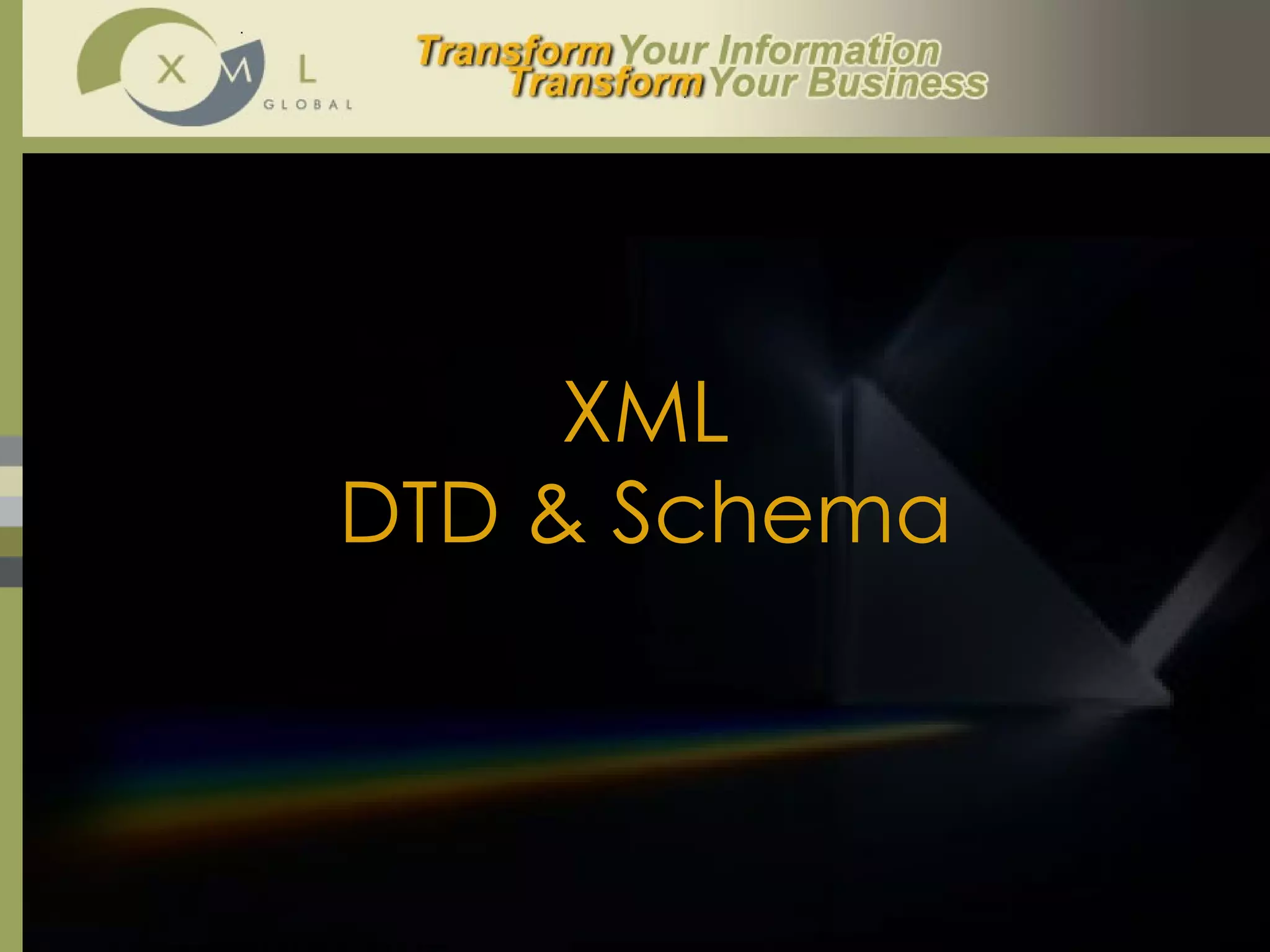 X M L
GLOBAL

Transform Your Information
Transform Your Business

XML
DTD & Schema